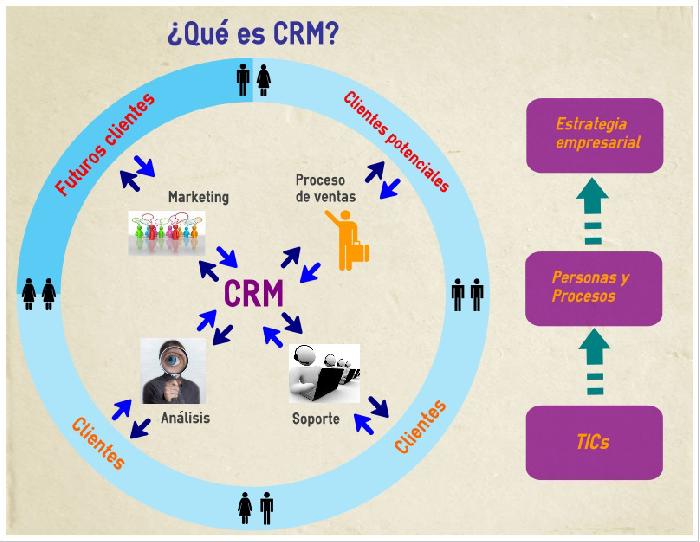 ¿Qué es CRM?

Futuros clientes

Clientes potenciales

Marketing

Proceso de ventas

CRM

Análisis

Soporte

Clientes

Clientes

Estrategia empresarial

Personas y Procesos

TICs